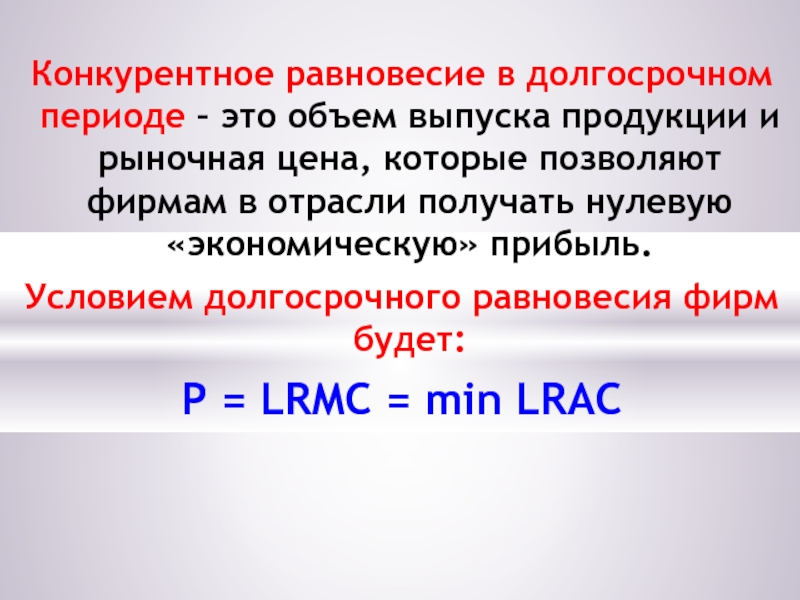 Конкурентное равновесие в долгосрочном периоде – это объем выпуска продукции и рыночная цена, которые позволяют фирмам в отрасли получать нулевую «экономическую» прибыль.

Условием долгосрочного равновесия фирм будет:

$P = LRMC = \min LRAC$